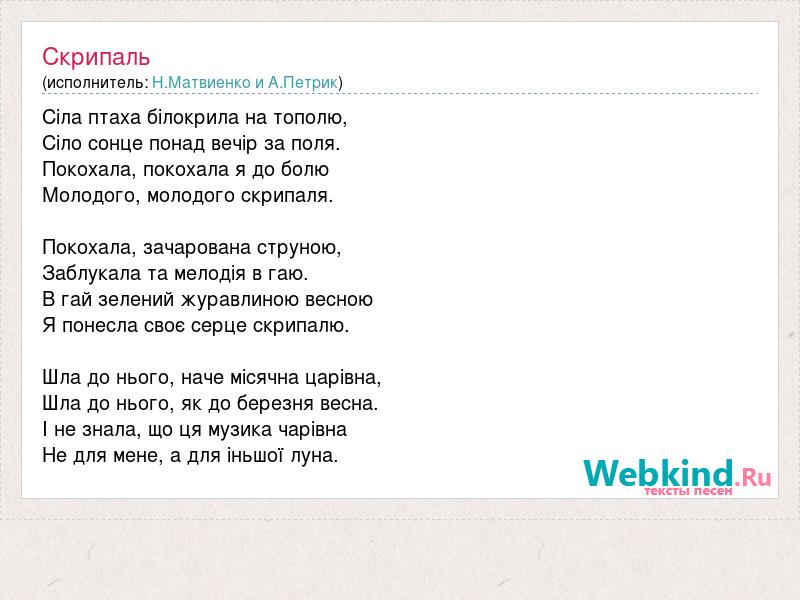 Скрипаль
(исполнитель: Н.Матвиенко и А.Петрик)

Сіла птаха білокрила на тополю,
Сіло сонце понад вечір за поля.
Покохала, покохала я до болю
Молодого, молодого скрипаля.

Покохала, зачарована струною,
Заблукала та мелодія в гаю.
В гай зелений журавлиною весною
Я понесла своє серце скрипалю.

Шла до нього, наче місячна царівна,
Шла до нього, як до березня весна.
І не знала, що ця музика чарівна
Не для мене, а для іньшої луна.

Webkind.Ru
тексты песен